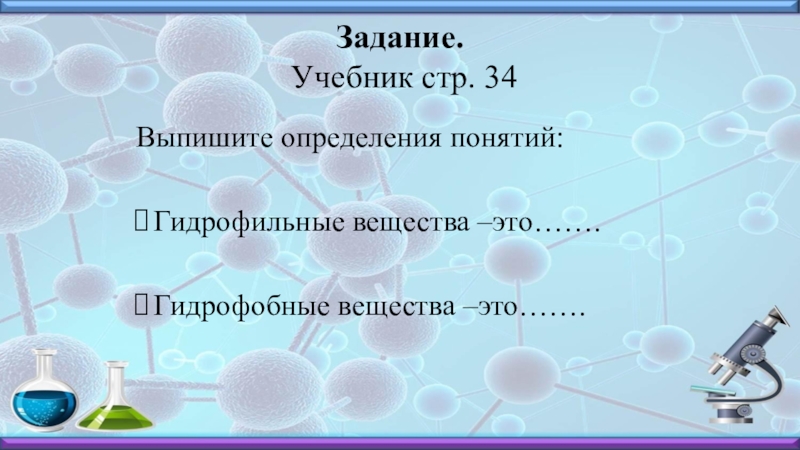 Задание.
Учебник стр. 34

Выпишите определения понятий:

Гидрофильные вещества –это…….

Гидрофобные вещества –это…….